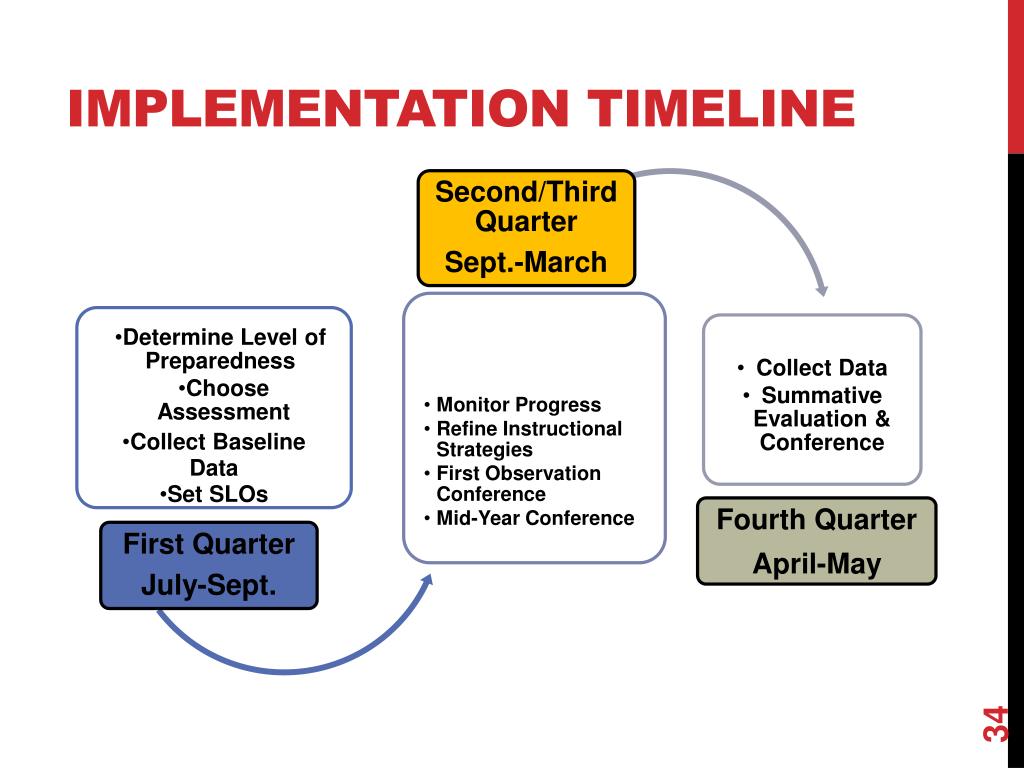 IMPLEMENTATION TIMELINE

•Determine Level of Preparedness
•Choose Assessment
•Collect Baseline Data
•Set SLOs

First Quarter
July-Sept.

Second/Third Quarter
Sept.-March

• Monitor Progress
• Refine Instructional Strategies
• First Observation Conference
• Mid-Year Conference

• Collect Data
• Summative Evaluation & Conference

Fourth Quarter
April-May

34